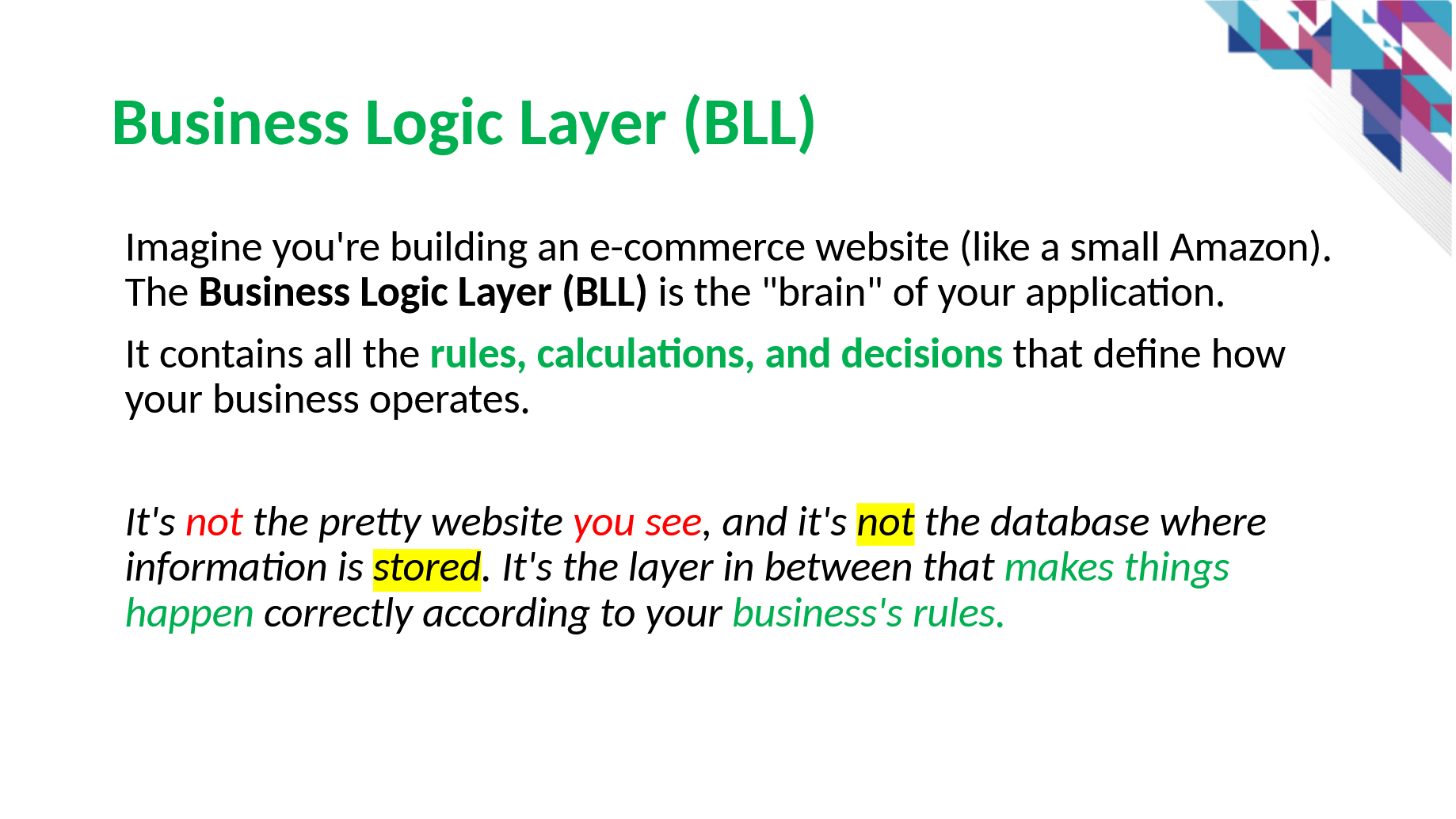 Business Logic Layer (BLL)

Imagine you're building an e-commerce website (like a small Amazon). The Business Logic Layer (BLL) is the "brain" of your application.

It contains all the rules, calculations, and decisions that define how your business operates.

It's not the pretty website you see, and it's not the database where information is stored. It's the layer in between that makes things happen correctly according to your business's rules.